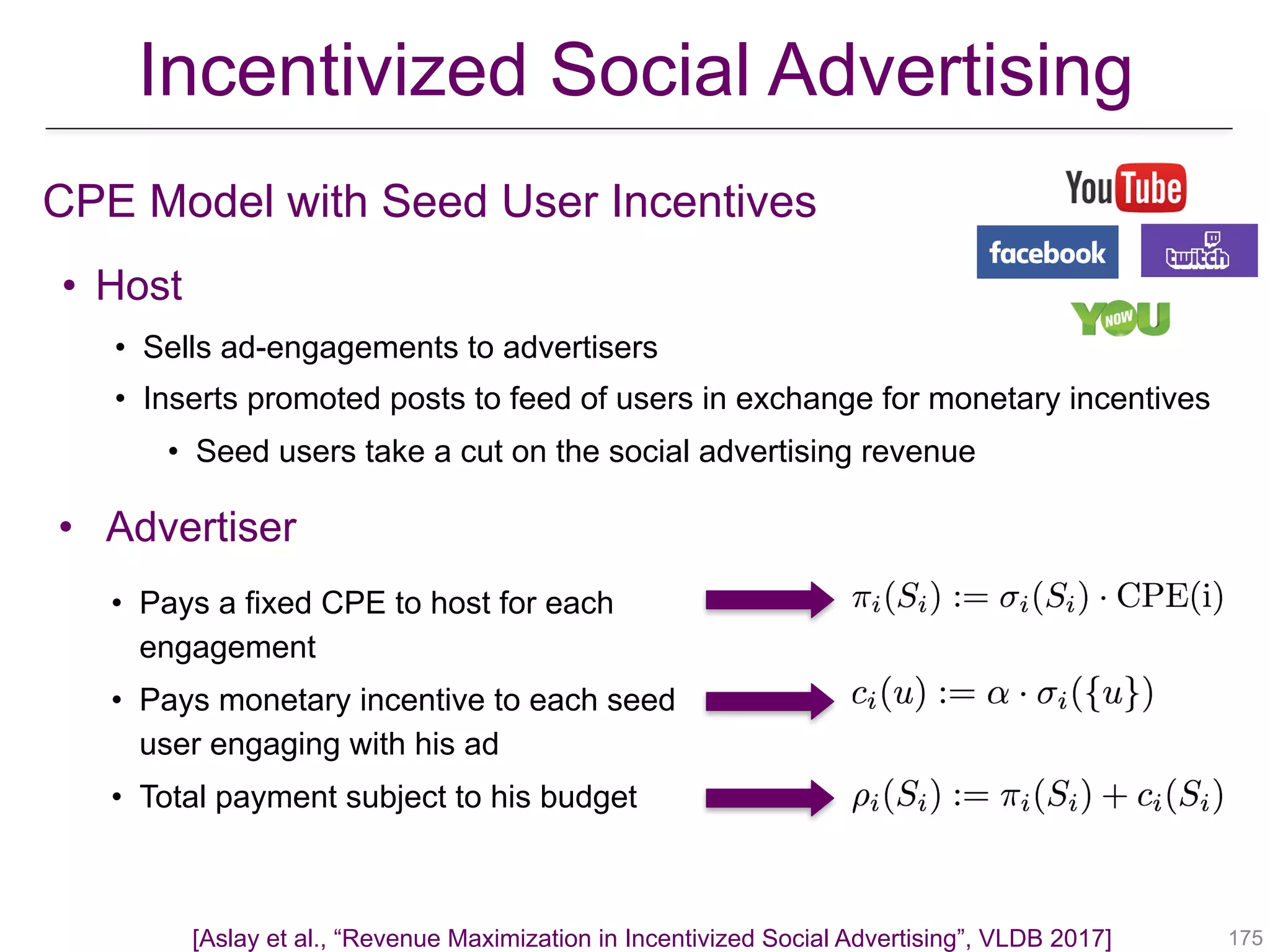 Incentivized Social Advertising

CPE Model with Seed User Incentives

YouTube
facebook
twitch
YOU NOW

• Host

• Sells ad-engagements to advertisers

• Inserts promoted posts to feed of users in exchange for monetary incentives

• Seed users take a cut on the social advertising revenue

• Advertiser

• Pays a fixed CPE to host for each engagement

$\pi_i(S_i) := \sigma_i(S_i) \cdot \mathrm{CPE(i)}$

• Pays monetary incentive to each seed user engaging with his ad

$c_i(u) := \alpha \cdot \sigma_i(\{u\})$

• Total payment subject to his budget

$\rho_i(S_i) := \pi_i(S_i) + c_i(S_i)$

[Aslay et al., “Revenue Maximization in Incentivized Social Advertising”, VLDB 2017]

175